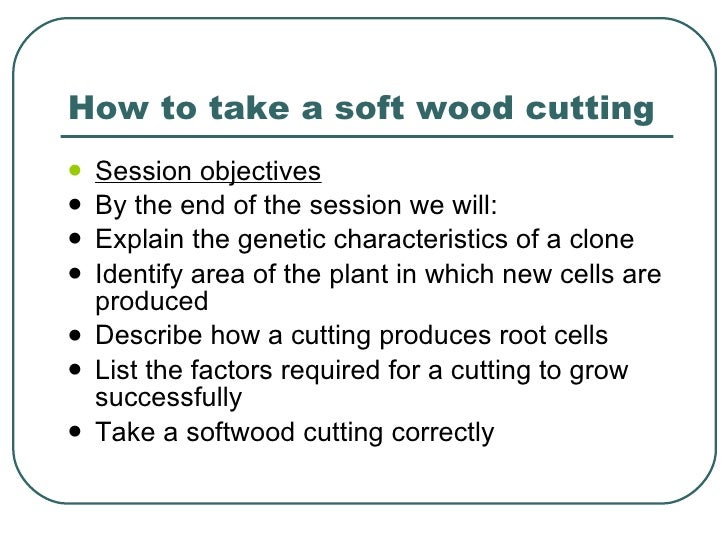 How to take a soft wood cutting

- Session objectives
- By the end of the session we will:
- Explain the genetic characteristics of a clone
- Identify area of the plant in which new cells are produced
- Describe how a cutting produces root cells
- List the factors required for a cutting to grow successfully
- Take a softwood cutting correctly